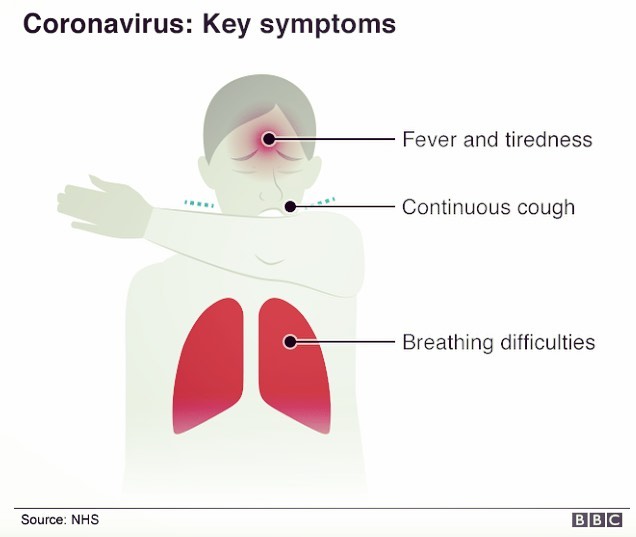 Coronavirus: Key symptoms

Fever and tiredness

Continuous cough

Breathing difficulties

Source: NHS

BBC